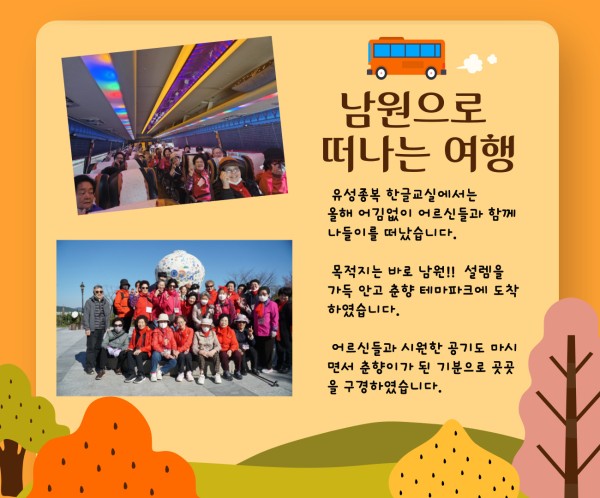 남원으로 떠나는 여행

유성종복 한글교실에서는 올해 어김없이 어르신들과 함께 나들이를 떠났습니다.

목적지는 바로 남원!! 설렘을 가득 안고 춘향 테마파크에 도착하였습니다.

어르신들과 시원한 공기도 마시면서 춘향이가 된 기분으로 곳곳을 구경하였습니다.